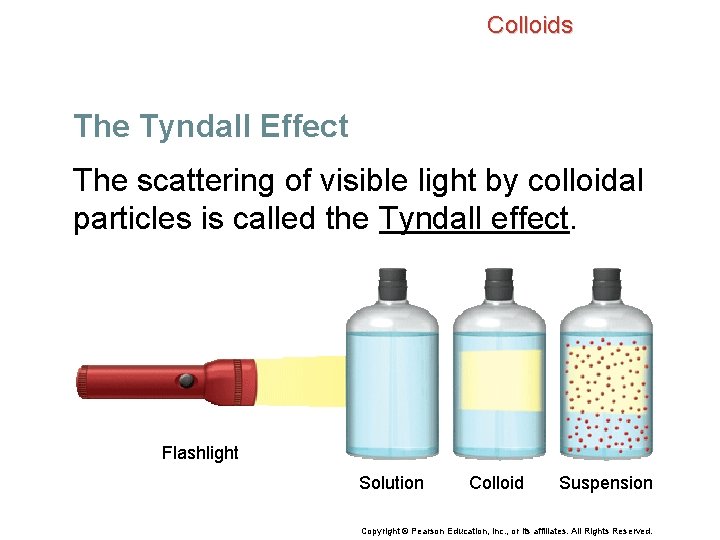 Colloids

The Tyndall Effect

The scattering of visible light by colloidal particles is called the Tyndall effect.

Flashlight

Solution

Colloid

Suspension

Copyright © Pearson Education, Inc., or its affiliates. All Rights Reserved.